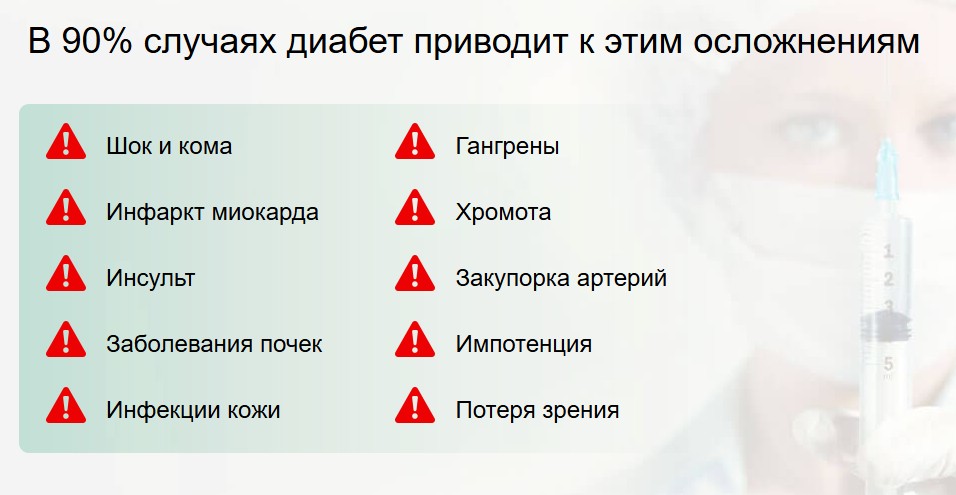 В 90% случаях диабет приводит к этим осложнениям

Шок и кома

Инфаркт миокарда

Инсульт

Заболевания почек

Инфекции кожи

Гангрены

Хромота

Закупорка артерий

Импотенция

Потеря зрения

1
2
3
5